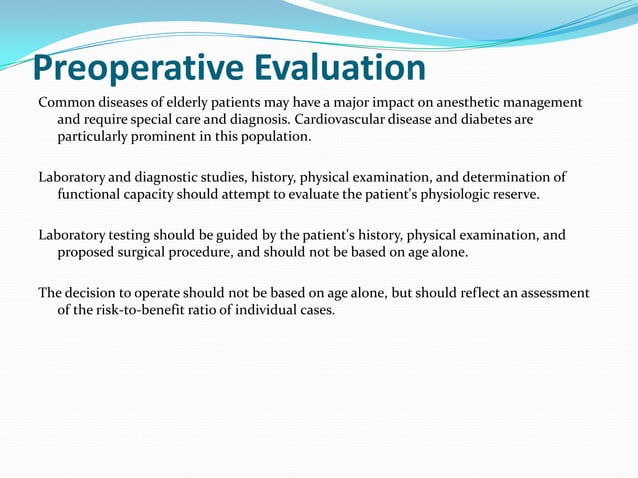 Preoperative Evaluation

Common diseases of elderly patients may have a major impact on anesthetic management and require special care and diagnosis. Cardiovascular disease and diabetes are particularly prominent in this population.

Laboratory and diagnostic studies, history, physical examination, and determination of functional capacity should attempt to evaluate the patient's physiologic reserve.

Laboratory testing should be guided by the patient's history, physical examination, and proposed surgical procedure, and should not be based on age alone.

The decision to operate should not be based on age alone, but should reflect an assessment of the risk-to-benefit ratio of individual cases.